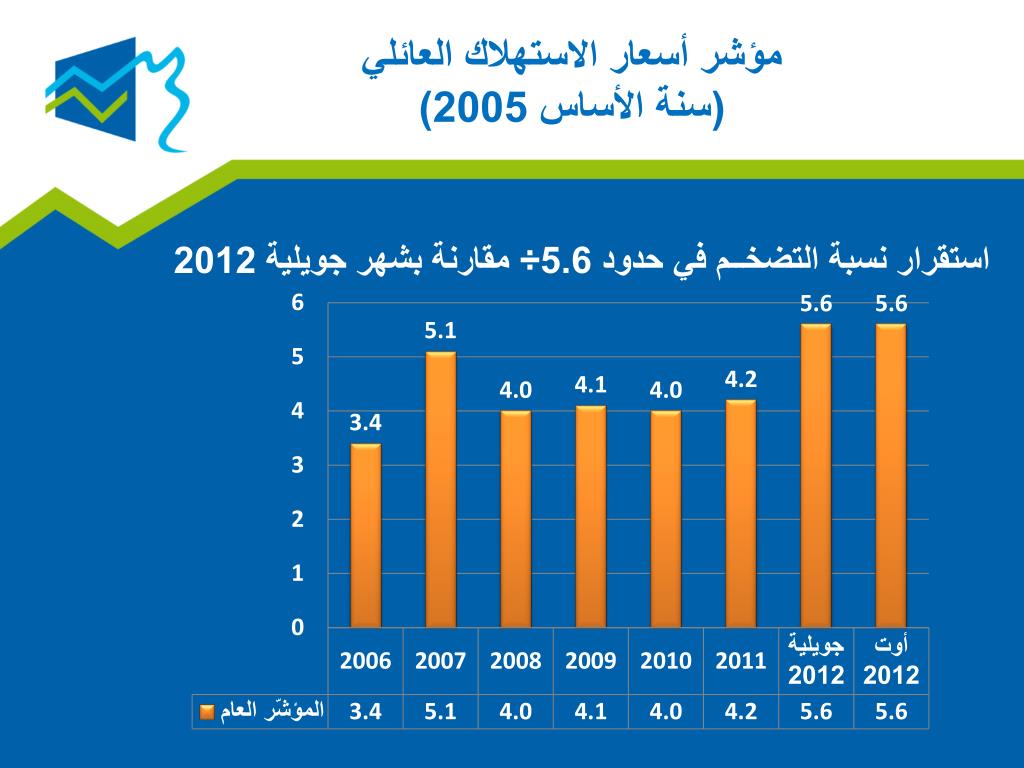 مؤشر أسعار الاستهلاك العائلي
(سنة الأساس 2005)

استقرار نسبة التضخـم في حدود 5.6÷ مقارنة بشهر جويلية 2012

6
5
4
3
2
1
0

3.4 5.1 4.0 4.1 4.0 4.2 5.6 5.6

| | 2006 | 2007 | 2008 | 2009 | 2010 | 2011 | جويلية 2012 | أوت 2012 |
|---|---|---|---|---|---|---|---|---|
| المؤشّر العام | 3.4 | 5.1 | 4.0 | 4.1 | 4.0 | 4.2 | 5.6 | 5.6 |